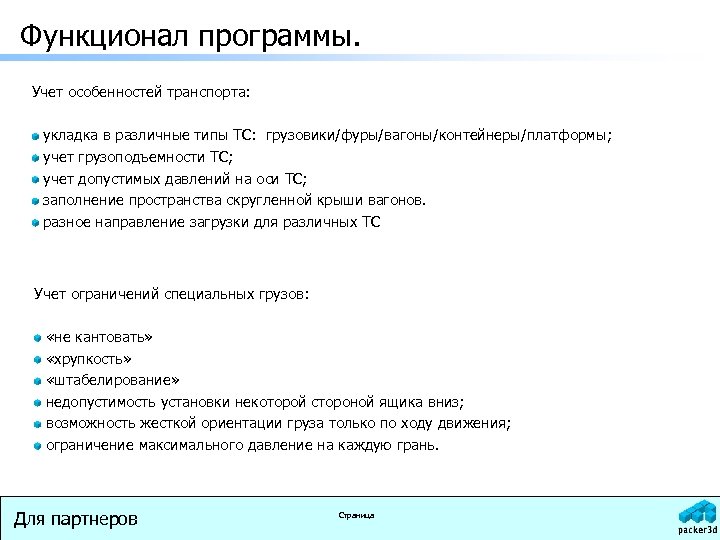 Функционал программы.

Учет особенностей транспорта:

укладка в различные типы ТС: грузовики/фуры/вагоны/контейнеры/платформы;
учет грузоподъемности ТС;
учет допустимых давлений на оси ТС;
заполнение пространства скругленной крыши вагонов.
разное направление загрузки для различных ТС

Учет ограничений специальных грузов:

«не кантовать»
«хрупкость»
«штабелирование»
недопустимость установки некоторой стороной ящика вниз;
возможность жесткой ориентации груза только по ходу движения;
ограничение максимального давление на каждую грань.

Для партнеров

Страница

packer3d